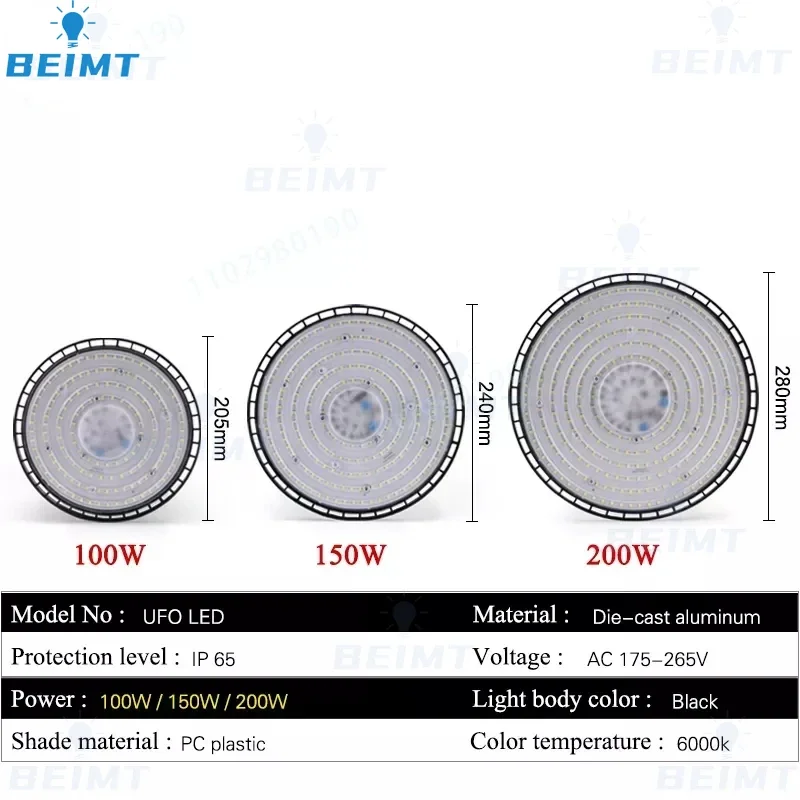 BEIMT

BEIMT

BEIMT

1102980190

205mm

240mm

280mm

100W

150W

200W

| Model No : UFO LED | Material : Die-cast aluminum |
|---|---|
| Protection level : IP 65 | Voltage : AC 175-265V |
| Power : 100W / 150W / 200W | Light body color : Black |
| Shade material : PC plastic | Color temperature : 6000k |

BEIMT

BEIMT